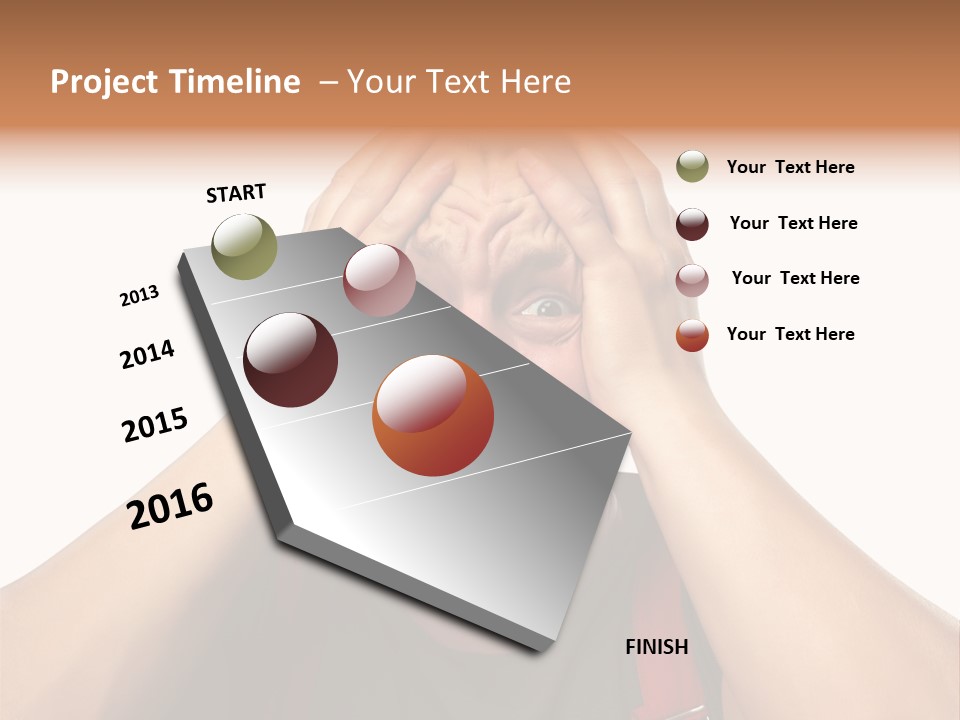 Project Timeline – Your Text Here

START

2013

2014

2015

2016

FINISH

Your Text Here

Your Text Here

Your Text Here

Your Text Here